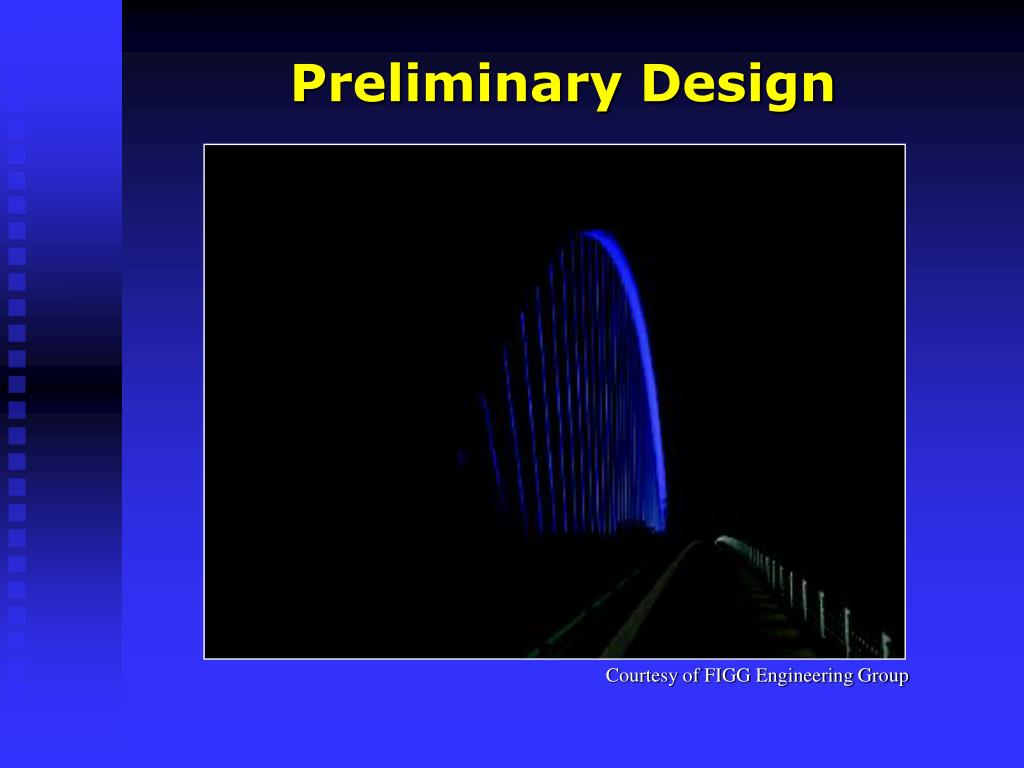 Preliminary Design

Courtesy of FIGG Engineering Group